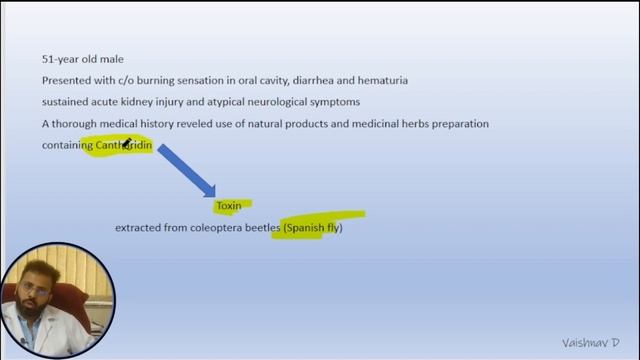 51-year old male

Presented with c/o burning sensation in oral cavity, diarrhea and hematuria

sustained acute kidney injury and atypical neurological symptoms

A thorough medical history reveled use of natural products and medicinal herbs preparation containing Cantharidin

Toxin

extracted from coleoptera beetles (Spanish fly)

Vaishnav D